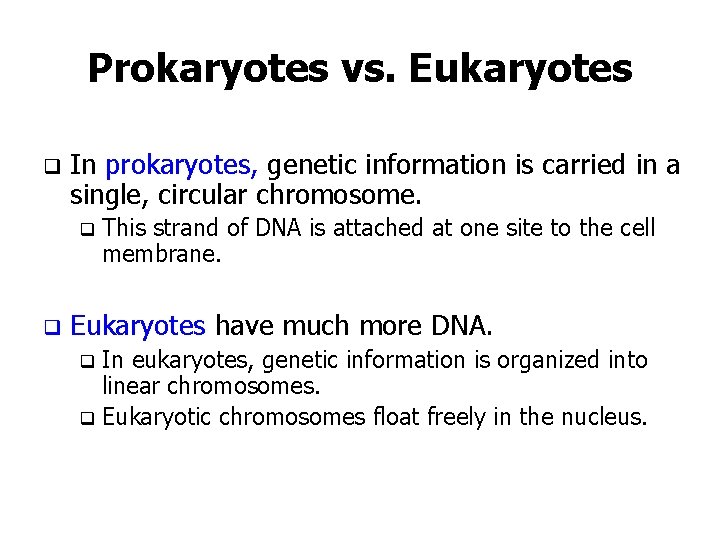 Prokaryotes vs. Eukaryotes

❑ In prokaryotes, genetic information is carried in a single, circular chromosome.

❑ This strand of DNA is attached at one site to the cell membrane.

❑ Eukaryotes have much more DNA.

❑ In eukaryotes, genetic information is organized into linear chromosomes.

❑ Eukaryotic chromosomes float freely in the nucleus.